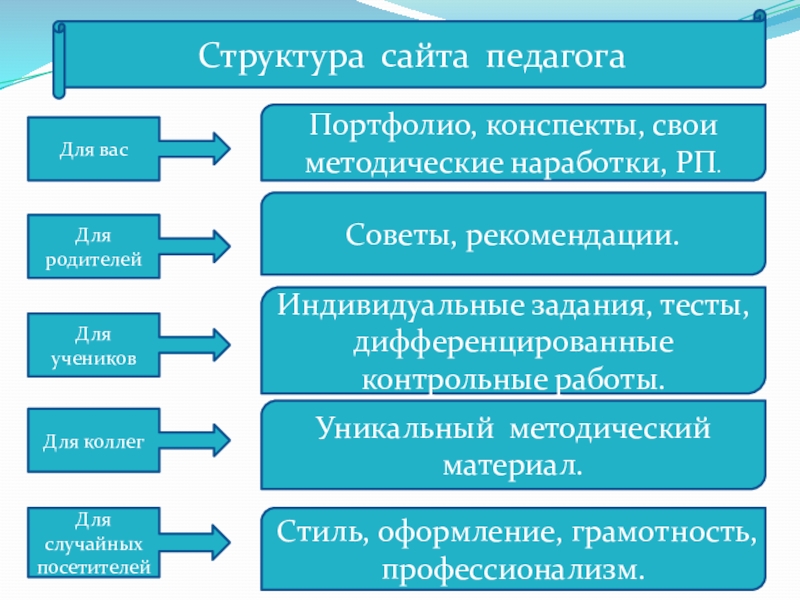 Структура сайта педагога

Для вас

Портфолио, конспекты, свои методические наработки, РП.

Для родителей

Советы, рекомендации.

Для учеников

Индивидуальные задания, тесты, дифференцированные контрольные работы.

Для коллег

Уникальный методический материал.

Для случайных посетителей

Стиль, оформление, грамотность, профессионализм.